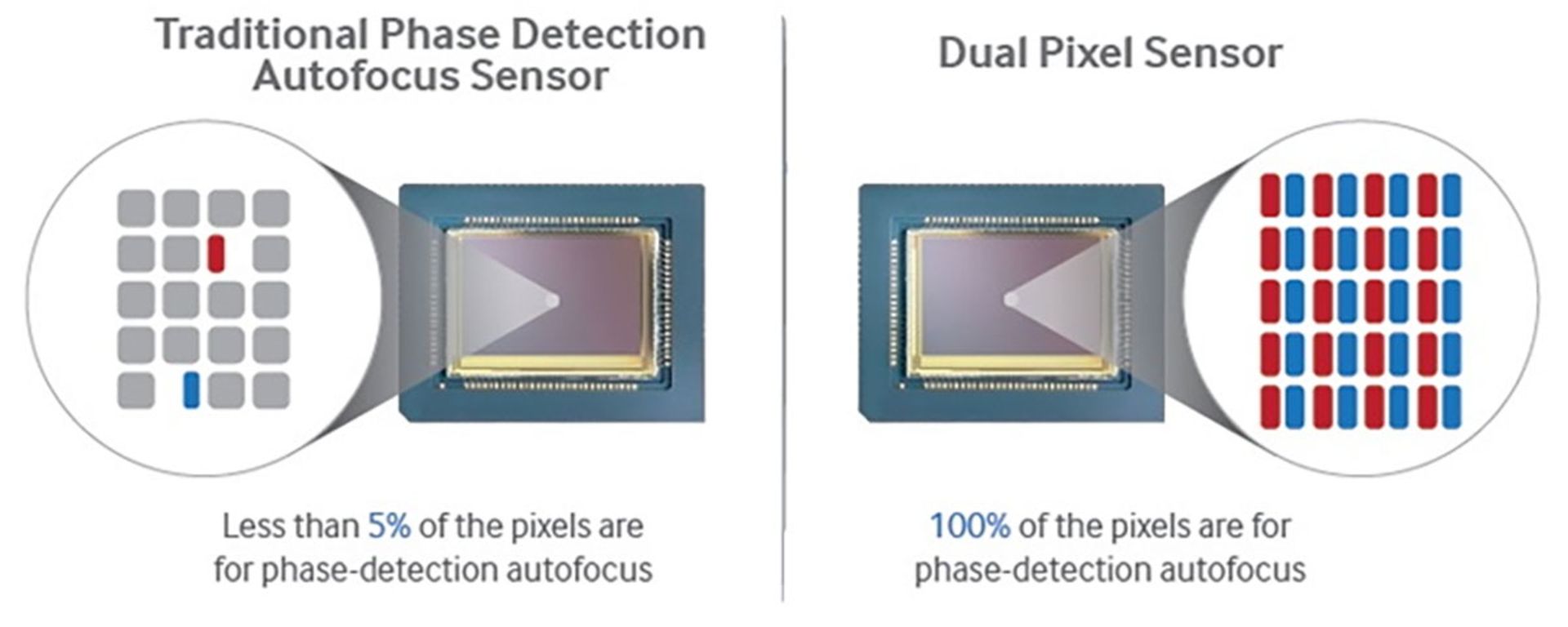 Traditional Phase Detection Autofocus Sensor

Less than 5% of the pixels are for phase-detection autofocus

Dual Pixel Sensor

100% of the pixels are for phase-detection autofocus